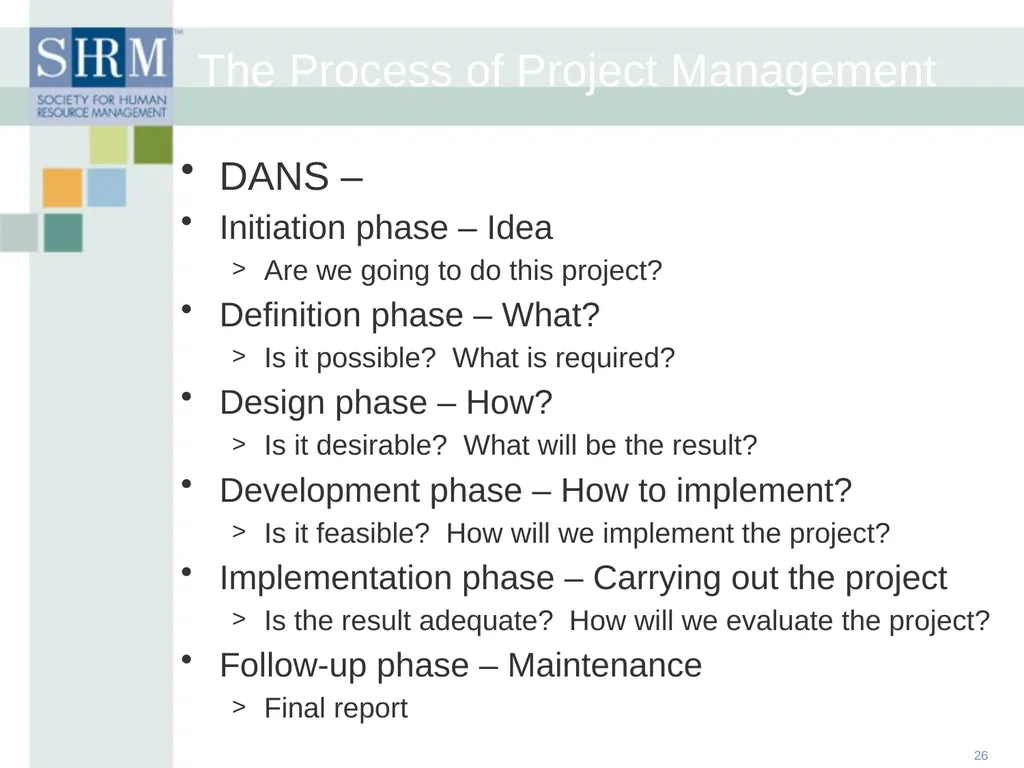 SHRM™
SOCIETY FOR HUMAN RESOURCE MANAGEMENT

The Process of Project Management

• DANS –
• Initiation phase – Idea
> Are we going to do this project?
• Definition phase – What?
> Is it possible?  What is required?
• Design phase – How?
> Is it desirable?  What will be the result?
• Development phase – How to implement?
> Is it feasible?  How will we implement the project?
• Implementation phase – Carrying out the project
> Is the result adequate?  How will we evaluate the project?
• Follow-up phase – Maintenance
> Final report

26